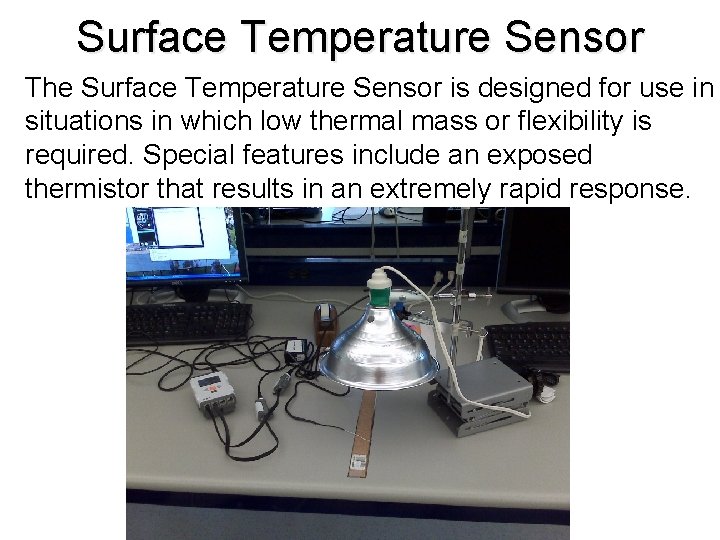 Surface Temperature Sensor

The Surface Temperature Sensor is designed for use in situations in which low thermal mass or flexibility is required. Special features include an exposed thermistor that results in an extremely rapid response.